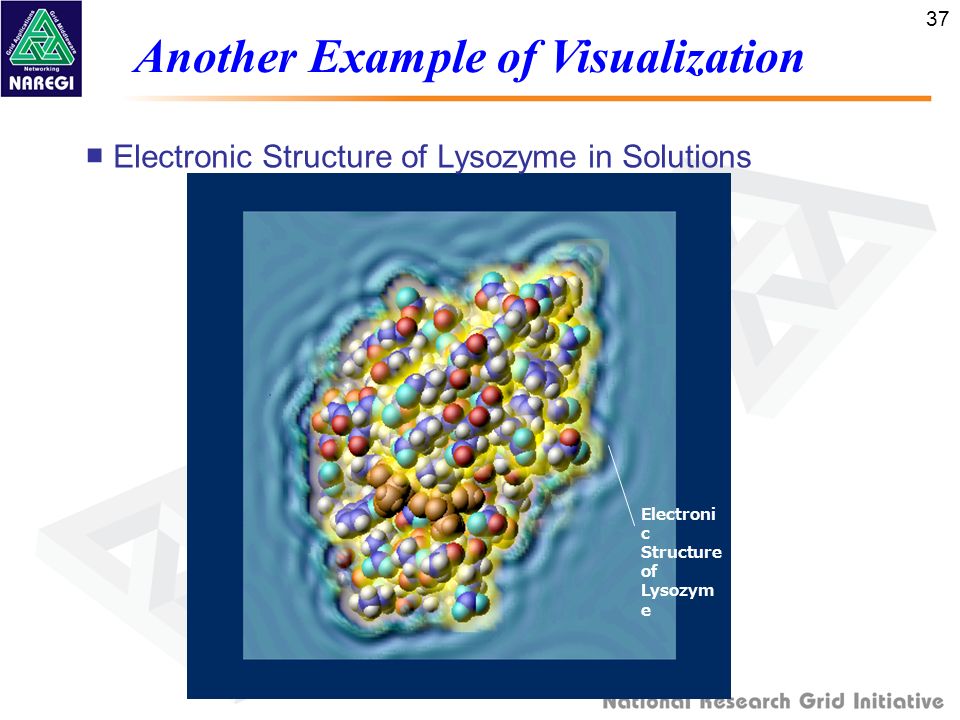 37

Grid Applications Grid Middleware Networking NAREGI

Another Example of Visualization

■ Electronic Structure of Lysozyme in Solutions

Electronic Structure of Lysozyme

National Research Grid Initiative